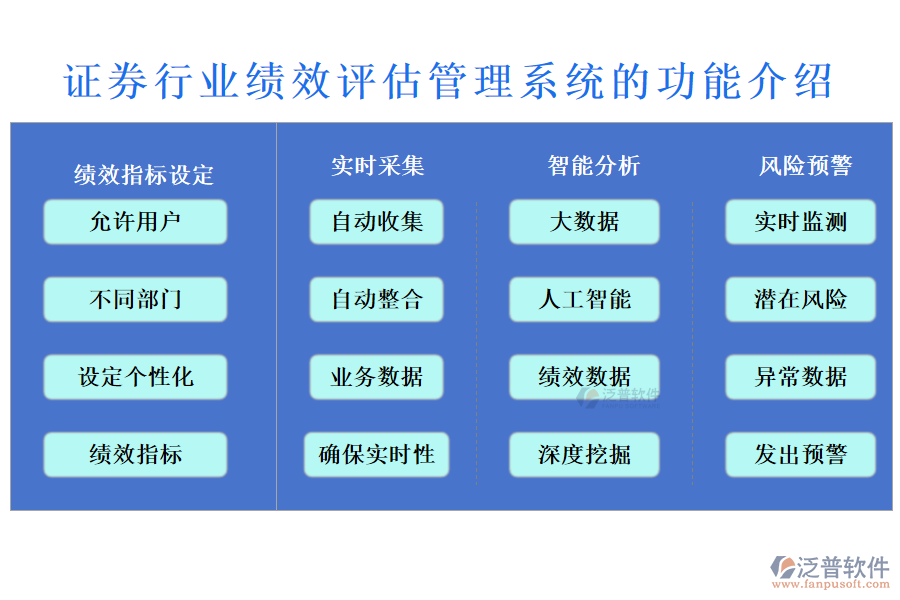 证券行业绩效评估管理系统的功能介绍

绩效指标设定

允许用户

不同部门

设定个性化

绩效指标

实时采集

自动收集

自动整合

业务数据

确保实时性

智能分析

大数据

人工智能

绩效数据

深度挖掘

风险预警

实时监测

潜在风险

异常数据

发出预警

泛普软件

泛普软件
www.fanpusoft.com